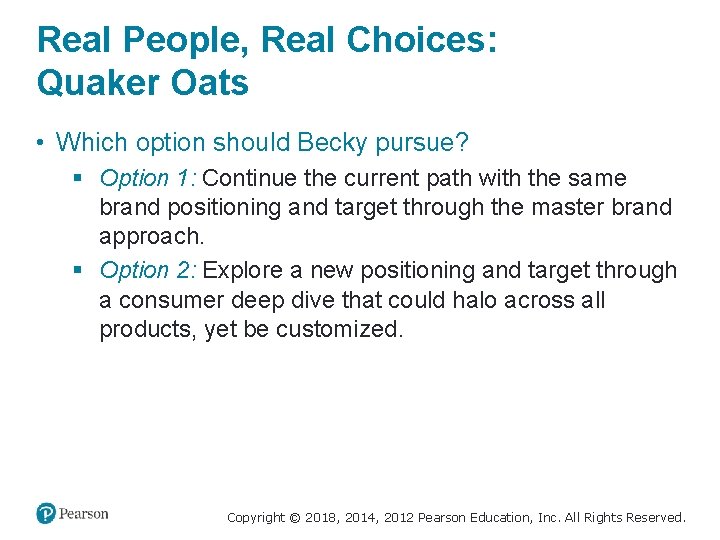 Real People, Real Choices: Quaker Oats

• Which option should Becky pursue?

▪ Option 1: Continue the current path with the same brand positioning and target through the master brand approach.

▪ Option 2: Explore a new positioning and target through a consumer deep dive that could halo across all products, yet be customized.

Pearson

Copyright © 2018, 2014, 2012 Pearson Education, Inc. All Rights Reserved.